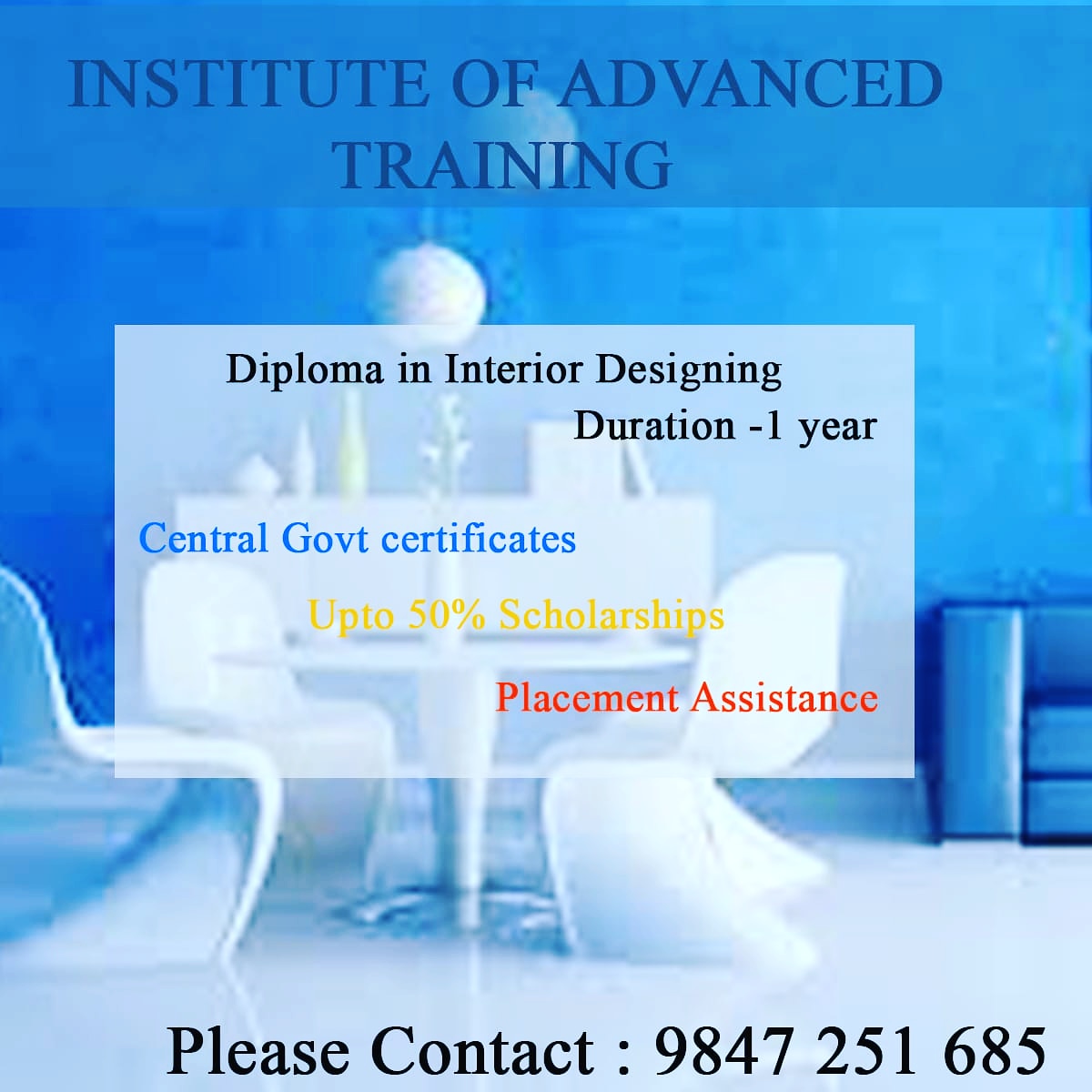 INSTITUTE OF ADVANCED TRAINING

Diploma in Interior Designing
Duration -1 year

Central Govt certificates

Upto 50% Scholarships

Placement Assistance

Please Contact : 9847 251 685